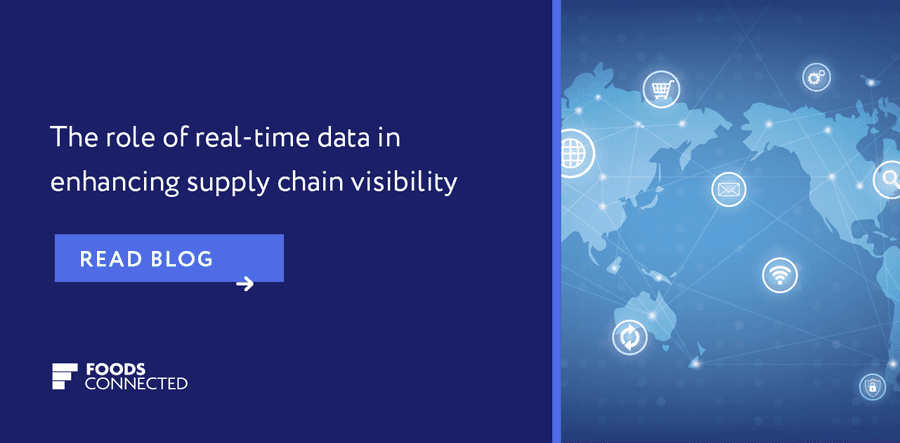 The role of real-time data in enhancing supply chain visibility

READ BLOG

FOODS CONNECTED